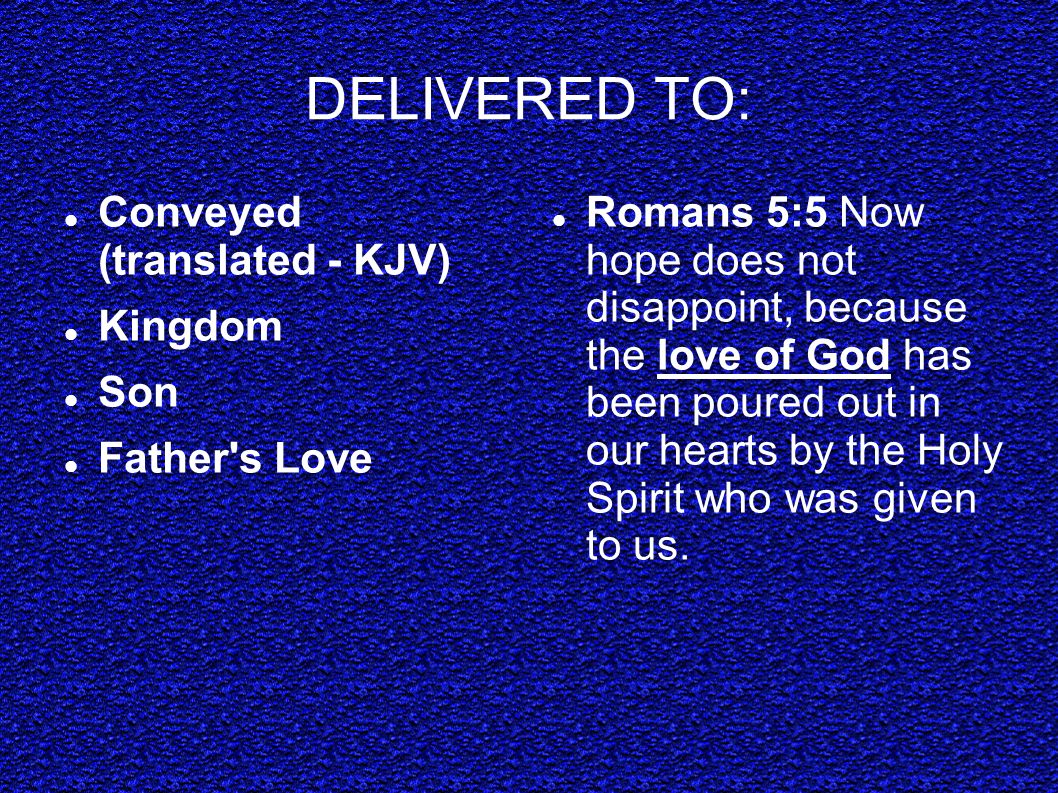 DELIVERED TO:

- Conveyed (translated - KJV)
- Kingdom
- Son
- Father's Love

- Romans 5:5 Now hope does not disappoint, because the love of God has been poured out in our hearts by the Holy Spirit who was given to us.